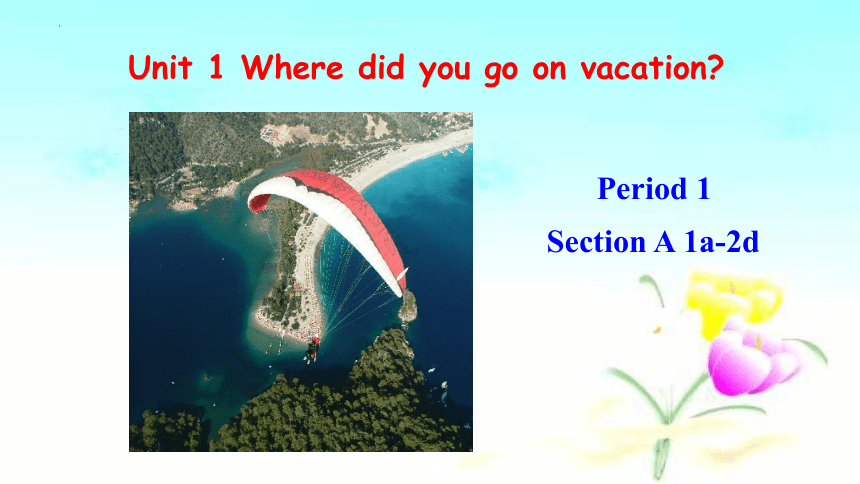 Unit 1 Where did you go on vacation?

Period 1

Section A 1a-2d